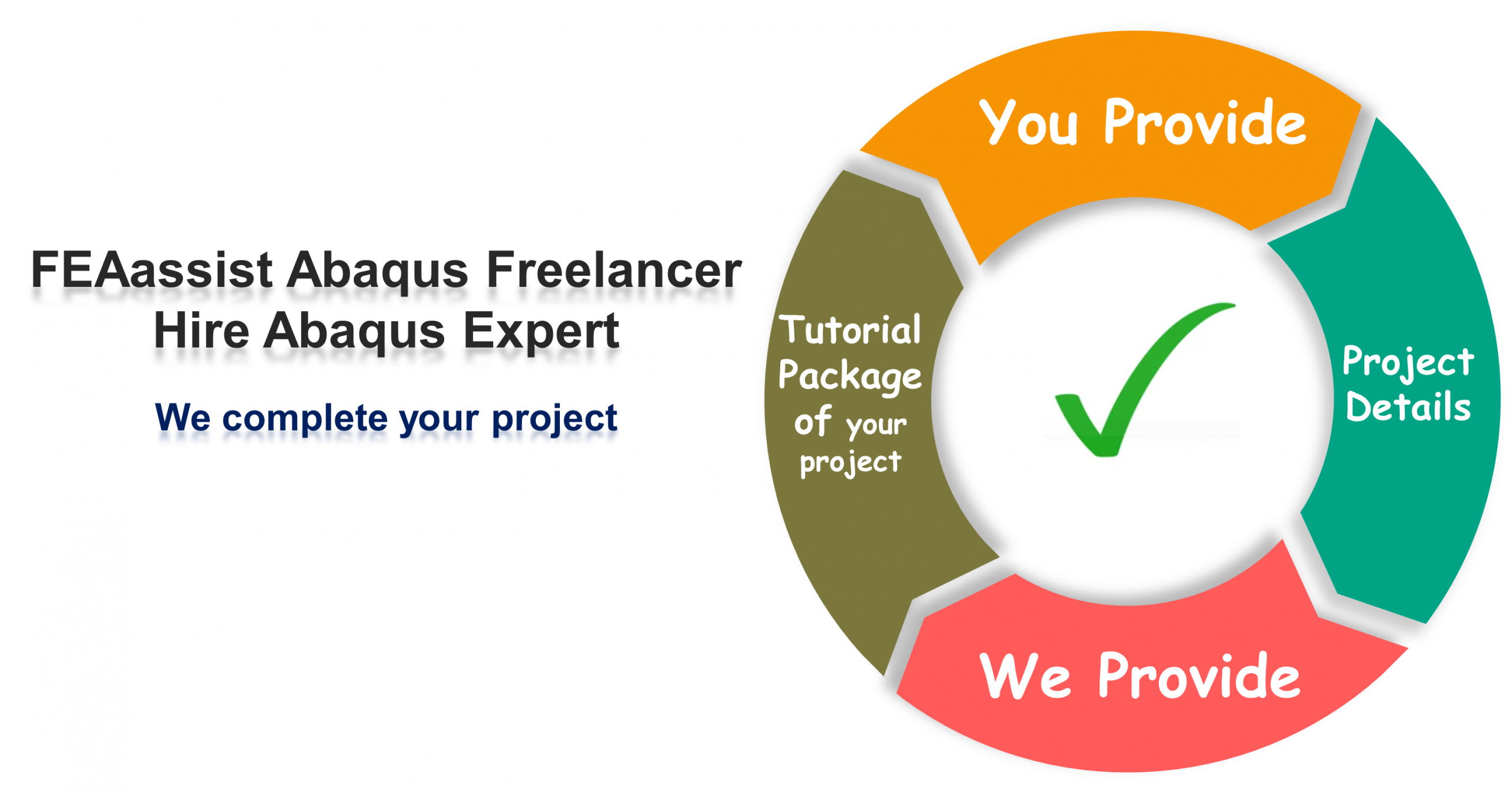 FEAassist Abaqus Freelancer
Hire Abaqus Expert

We complete your project

You Provide

Project Details

We Provide

Tutorial Package of your project